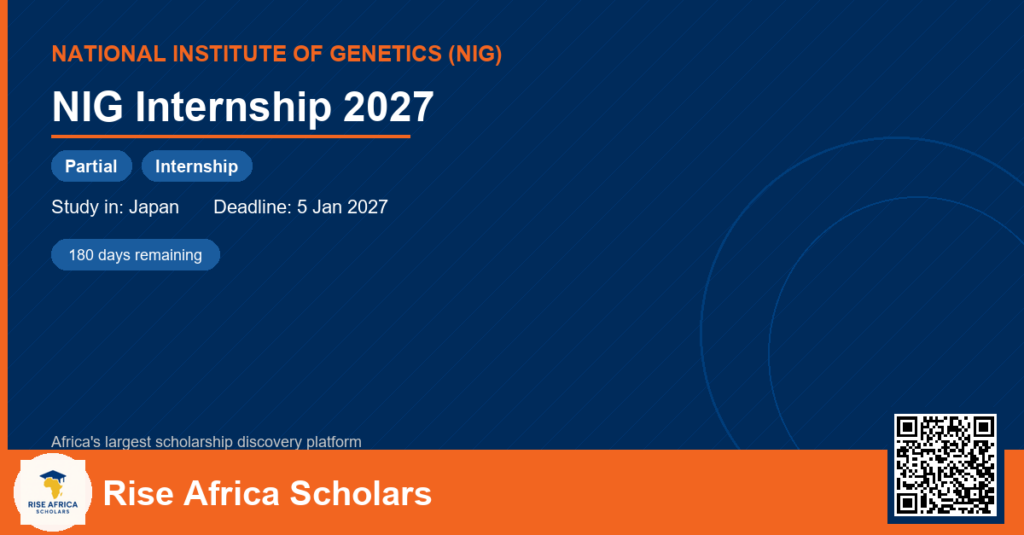 NATIONAL INSTITUTE OF GENETICS (NIG)

NIG Internship 2027

Partial Internship

Study in: Japan Deadline: 5 Jan 2027

180 days remaining

Africa's largest scholarship discovery platform

RISE AFRICA SCHOLARS

Rise Africa Scholars